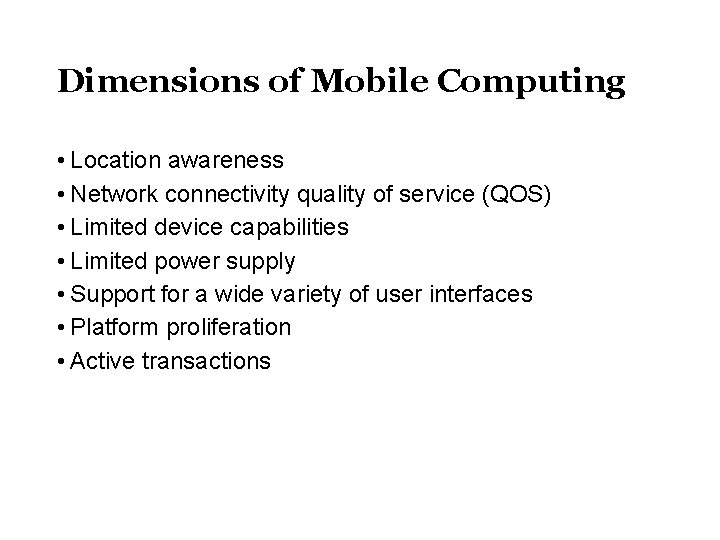 Dimensions of Mobile Computing

• Location awareness
• Network connectivity quality of service (QOS)
• Limited device capabilities
• Limited power supply
• Support for a wide variety of user interfaces
• Platform proliferation
• Active transactions